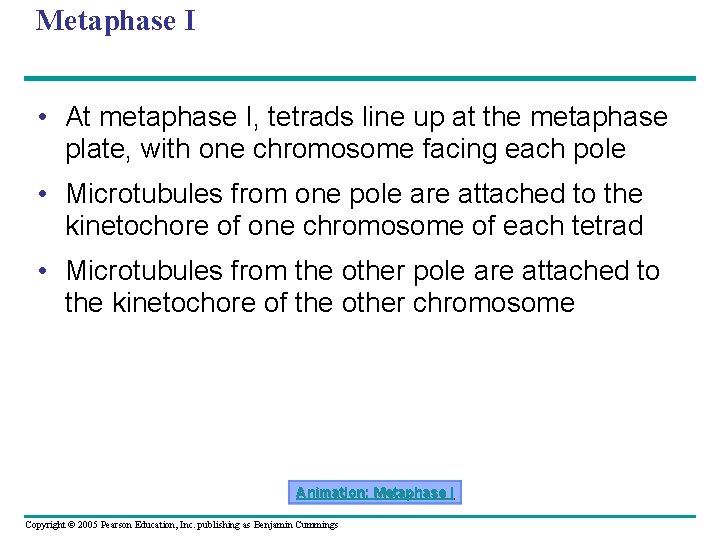 Metaphase I

• At metaphase I, tetrads line up at the metaphase plate, with one chromosome facing each pole

• Microtubules from one pole are attached to the kinetochore of one chromosome of each tetrad

• Microtubules from the other pole are attached to the kinetochore of the other chromosome

Animation: Metaphase I

Copyright © 2005 Pearson Education, Inc. publishing as Benjamin Cummings